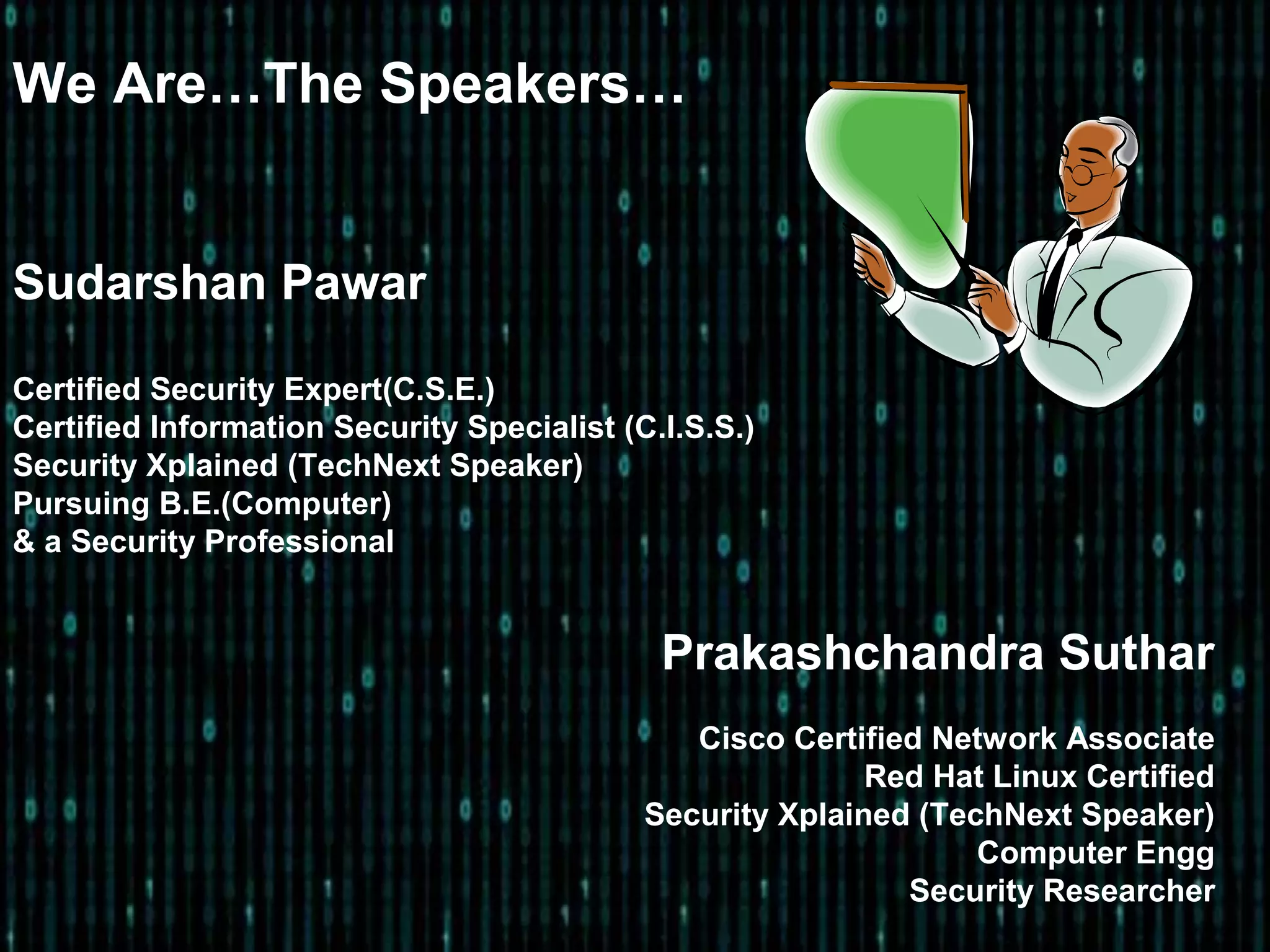 We Are…The Speakers…

Sudarshan Pawar

Certified Security Expert(C.S.E.)
Certified Information Security Specialist (C.I.S.S.)
Security Xplained (TechNext Speaker)
Pursuing B.E.(Computer)
& a Security Professional

Prakashchandra Suthar

Cisco Certified Network Associate
Red Hat Linux Certified
Security Xplained (TechNext Speaker)
Computer Engg
Security Researcher